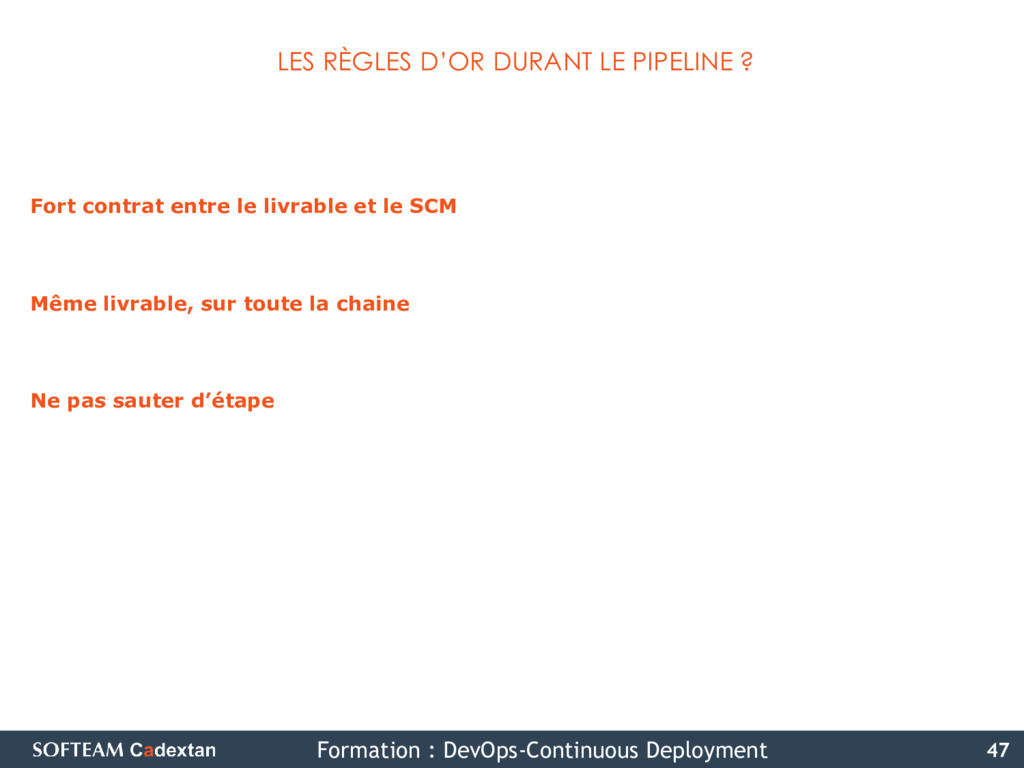 LES RÈGLES D'OR DURANT LE PIPELINE ?

Fort contrat entre le livrable et le SCM

Même livrable, sur toute la chaine

Ne pas sauter d'étape

SOFTEAM Cadextan

Formation : DevOps-Continuous Deployment

47